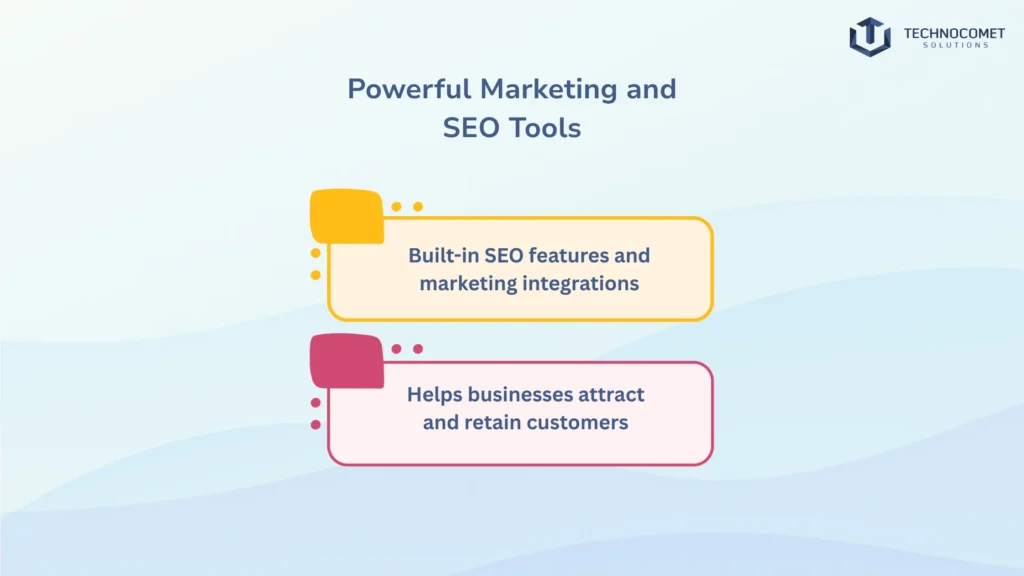 TECHNOCOMET
SOLUTIONS

Powerful Marketing and SEO Tools

Built-in SEO features and marketing integrations

Helps businesses attract and retain customers